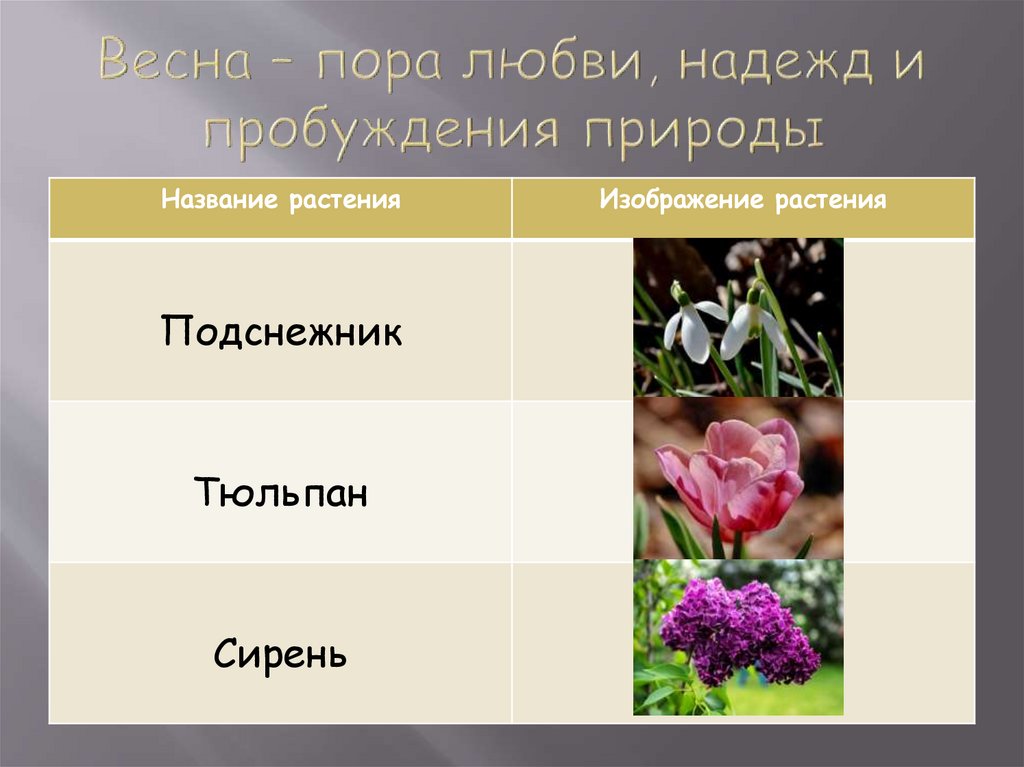 Весна – пора любви, надежд и пробуждения природы

| Название растения | Изображение растения |
|---|---|
| Подснежник | |
| Тюльпан | |
| Сирень | |